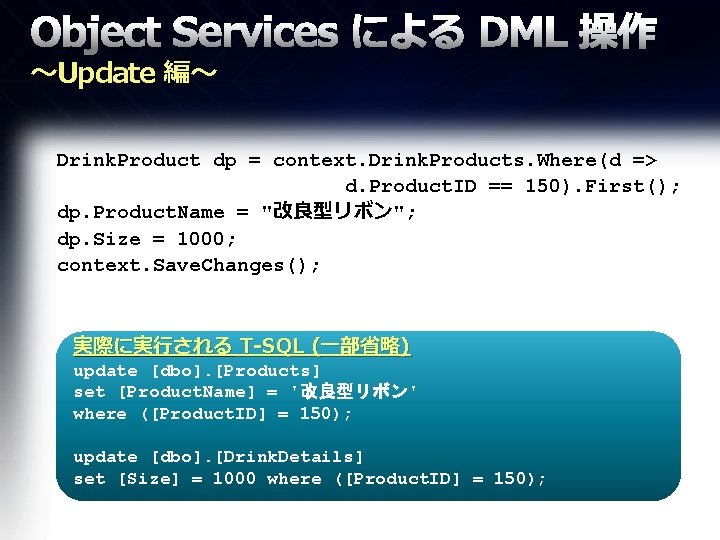 Object Services による DML 操作
～Update 編～

DrinkProduct dp = context.DrinkProducts.Where(d => d.ProductID == 150).First();
dp.ProductName = "改良型リボン";
dp.Size = 1000;
context.SaveChanges();

実際に実行される T-SQL (一部省略)
update [dbo].[Products]
set [ProductName] = '改良型リボン'
where ([ProductID] = 150);

update [dbo].[DrinkDetails]
set [Size] = 1000 where ([ProductID] = 150);